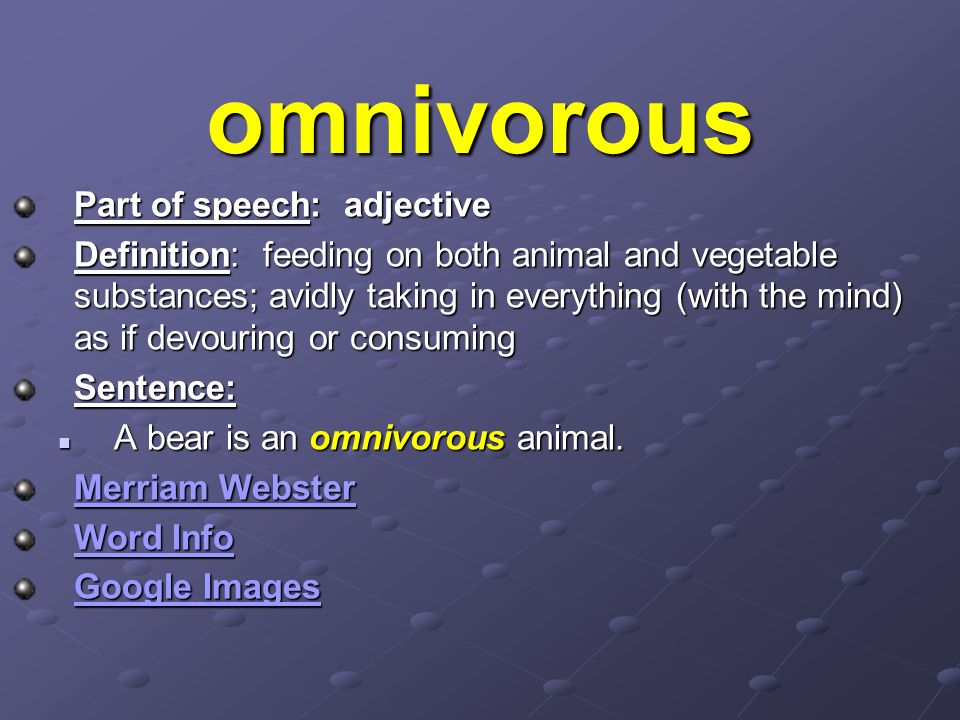 omnivorous

Part of speech: adjective

Definition: feeding on both animal and vegetable substances; avidly taking in everything (with the mind) as if devouring or consuming

Sentence:

A bear is an omnivorous animal.

Merriam Webster

Word Info

Google Images